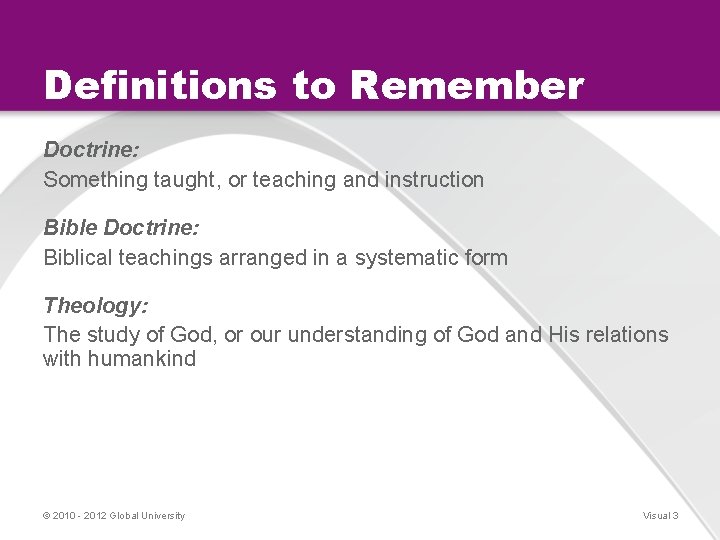 Definitions to Remember

Doctrine:
Something taught, or teaching and instruction

Bible Doctrine:
Biblical teachings arranged in a systematic form

Theology:
The study of God, or our understanding of God and His relations with humankind

© 2010 - 2012 Global University

Visual 3